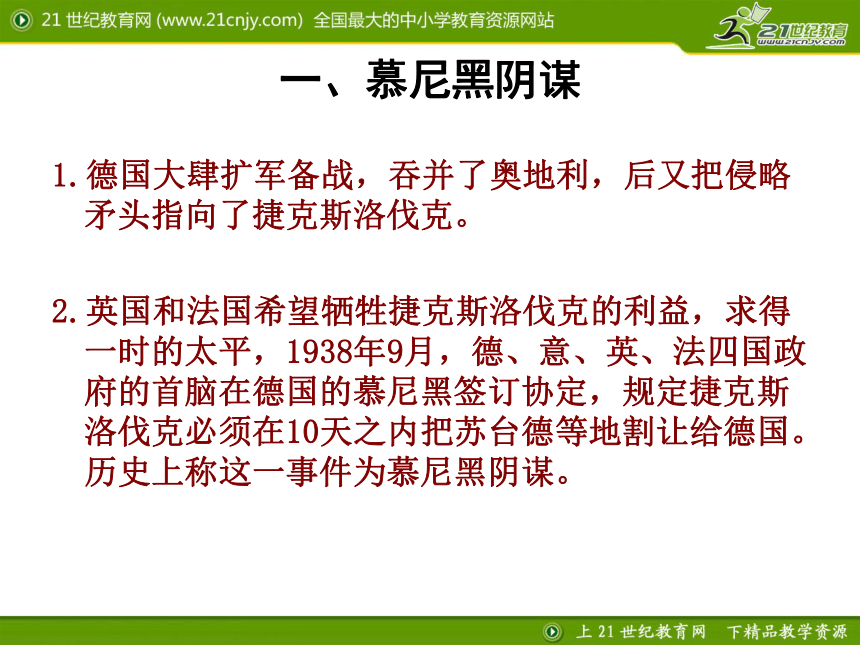 21 世纪教育网 (www.21cnjy.com) 全国最大的中小学教育资源网站

21世纪教育
www.21cnjy.com

一、慕尼黑阴谋

1. 德国大肆扩军备战，吞并了奥地利，后又把侵略矛头指向了捷克斯洛伐克。

2. 英国和法国希望牺牲捷克斯洛伐克的利益，求得一时的太平，1938年9月，德、意、英、法四国政府的首脑在德国的慕尼黑签订协定，规定捷克斯洛伐克必须在10天之内把苏台德等地割让给德国。历史上称这一事件为慕尼黑阴谋。

上 21 世纪教育网 下精品教学资源